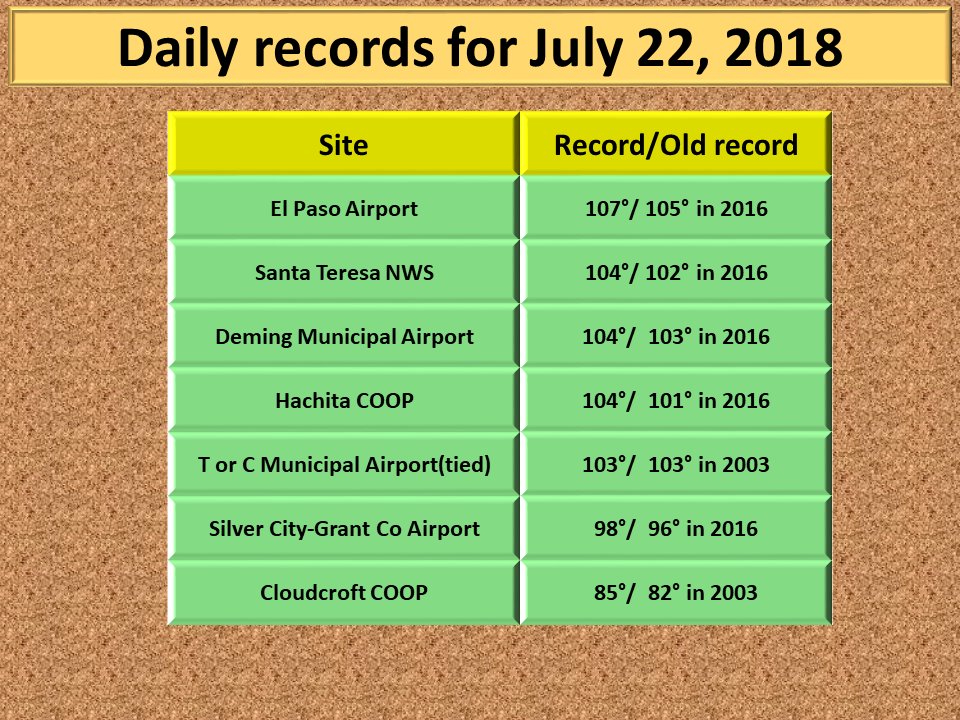 Daily records for July 22, 2018

| Site | Record/Old record |
|---|---|
| El Paso Airport | 107°/ 105° in 2016 |
| Santa Teresa NWS | 104°/ 102° in 2016 |
| Deming Municipal Airport | 104°/ 103° in 2016 |
| Hachita COOP | 104°/ 101° in 2016 |
| T or C Municipal Airport(tied) | 103°/ 103° in 2003 |
| Silver City-Grant Co Airport | 98°/ 96° in 2016 |
| Cloudcroft COOP | 85°/ 82° in 2003 |